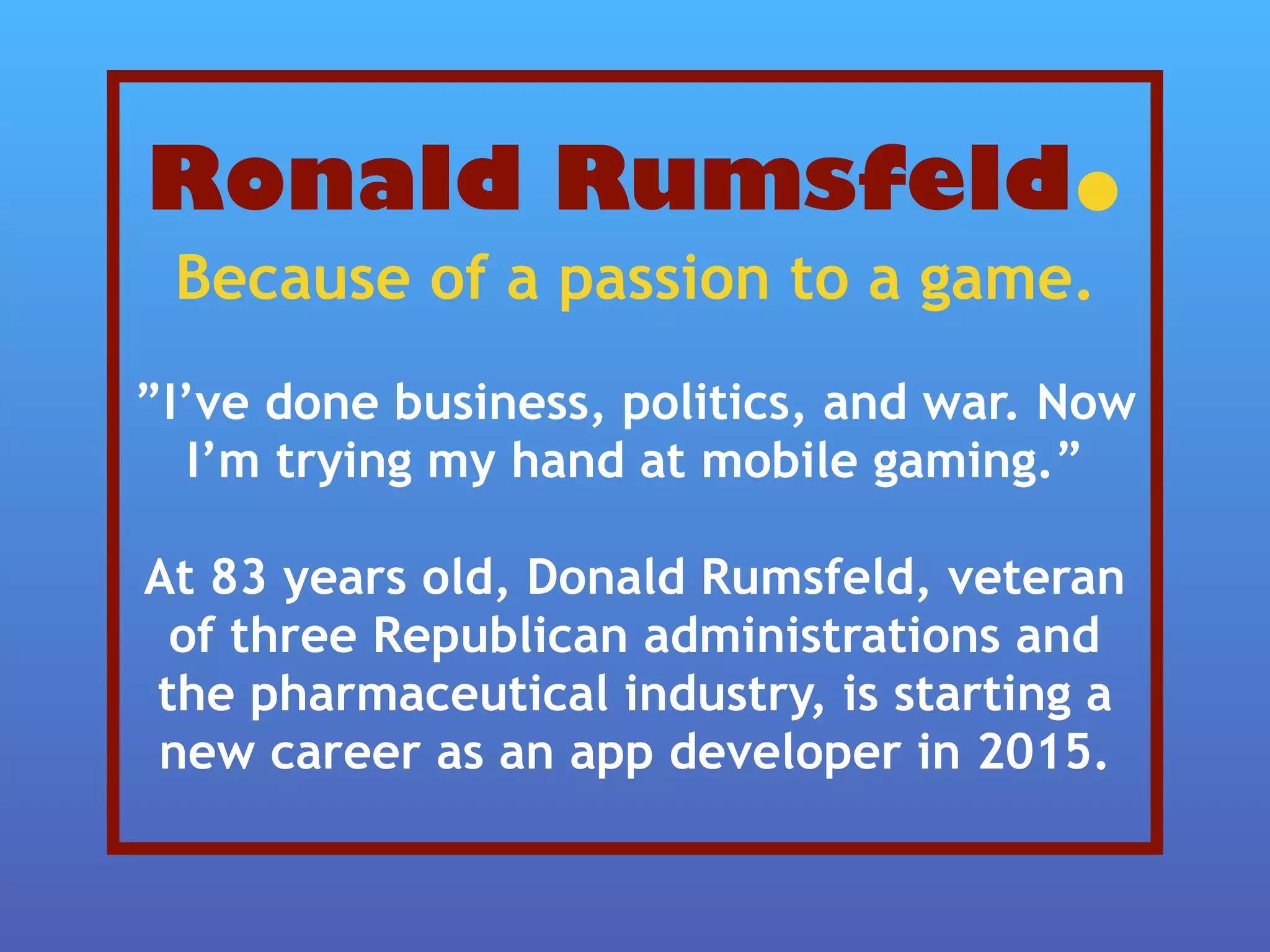 Ronald Rumsfeld.

Because of a passion to a game.

”I’ve done business, politics, and war. Now I’m trying my hand at mobile gaming.”

At 83 years old, Donald Rumsfeld, veteran of three Republican administrations and the pharmaceutical industry, is starting a new career as an app developer in 2015.